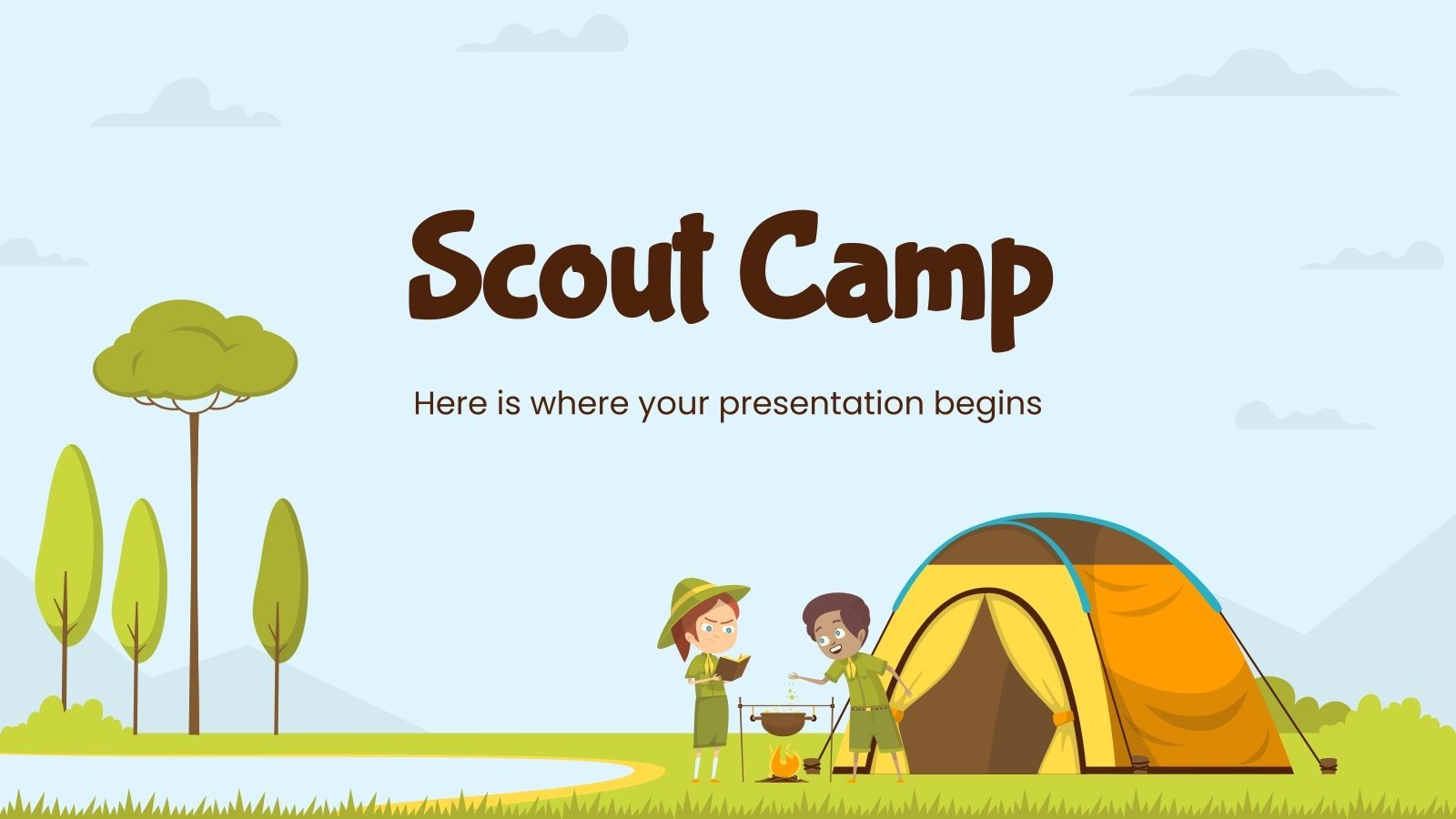 Scout Camp

Here is where your presentation begins